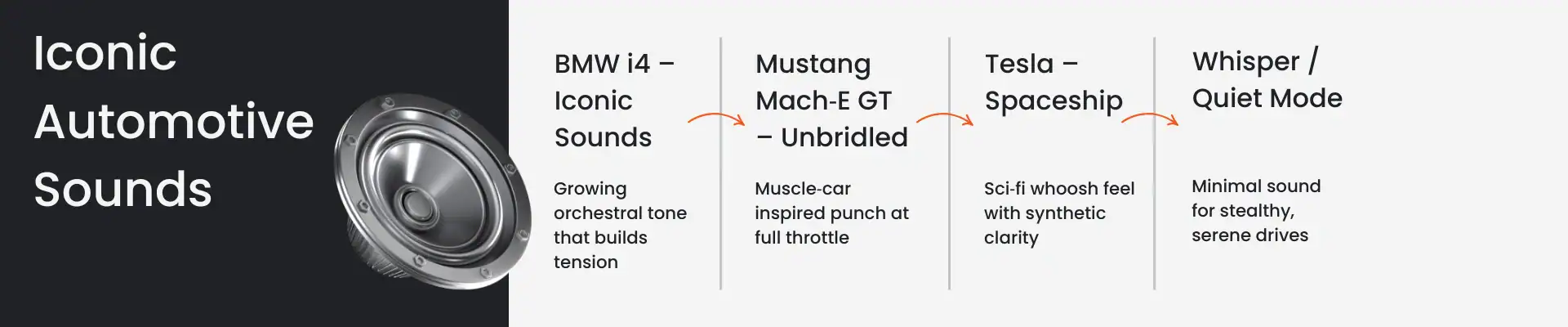 Iconic Automotive Sounds

BMW i4 – Iconic Sounds

Growing orchestral tone that builds tension

Mustang Mach-E GT – Unbridled

Muscle-car inspired punch at full throttle

Tesla – Spaceship

Sci-fi whoosh feel with synthetic clarity

Whisper / Quiet Mode

Minimal sound for stealthy, serene drives